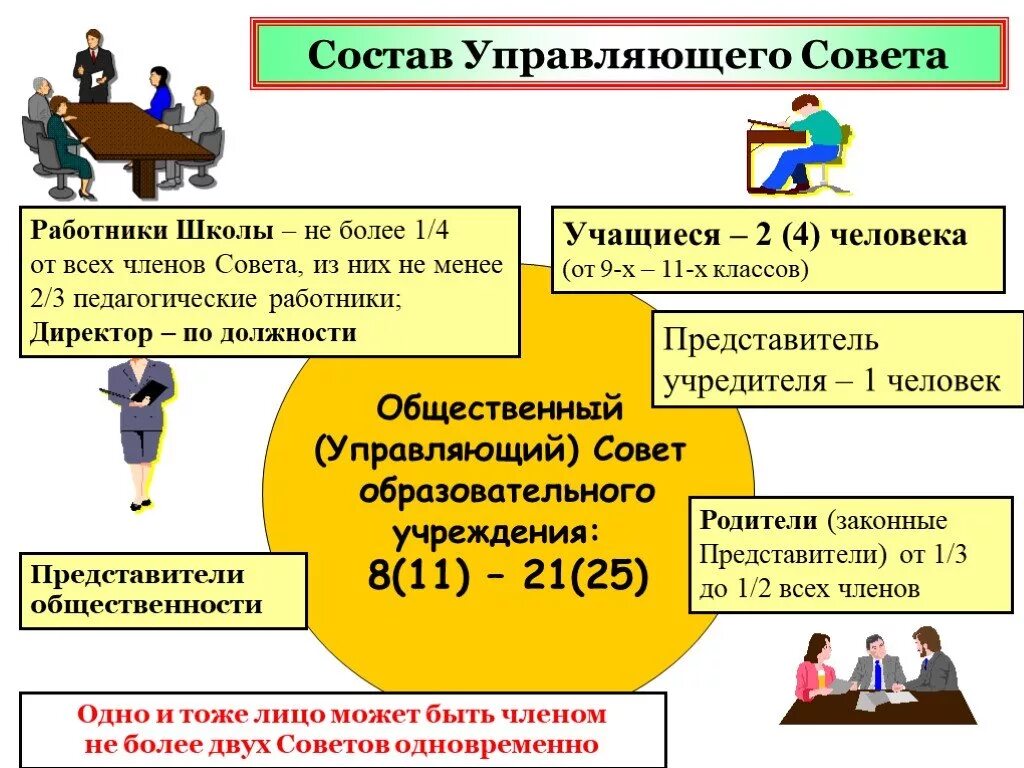 Состав Управляющего Совета

Работники Школы – не более 1/4 от всех членов Совета, из них не менее 2/3 педагогические работники;
Директор – по должности

Учащиеся – 2 (4) человека
(от 9-х – 11-х классов)

Представитель учредителя – 1 человек

Общественный (Управляющий) Совет образовательного учреждения:
8(11) – 21(25)

Родители (законные Представители) от 1/3 до 1/2 всех членов

Представители общественности

Одно и тоже лицо может быть членом не более двух Советов одновременно